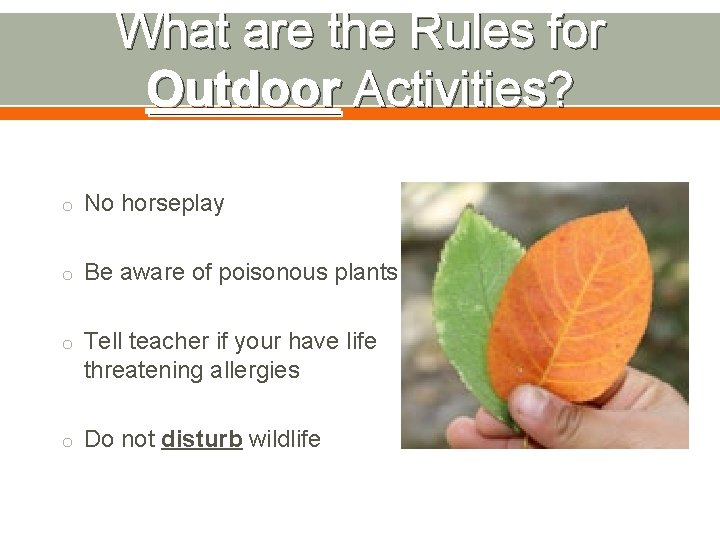 What are the Rules for Outdoor Activities?

o No horseplay

o Be aware of poisonous plants

o Tell teacher if your have life threatening allergies

o Do not disturb wildlife